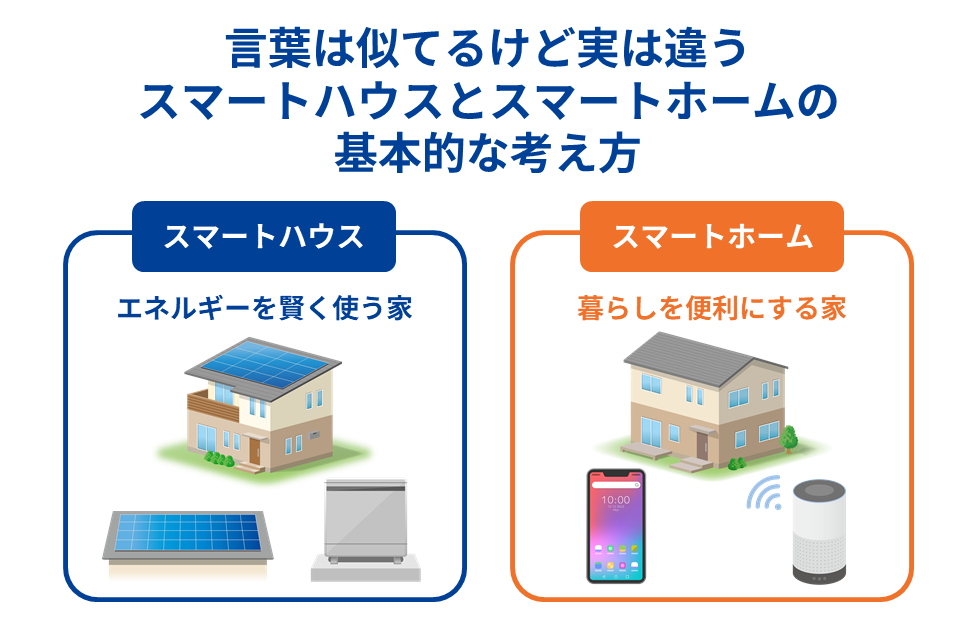 言葉は似てるけど実は違う
スマートハウスとスマートホームの
基本的な考え方

スマートハウス

エネルギーを賢く使う家

スマートホーム

暮らしを便利にする家

10:00